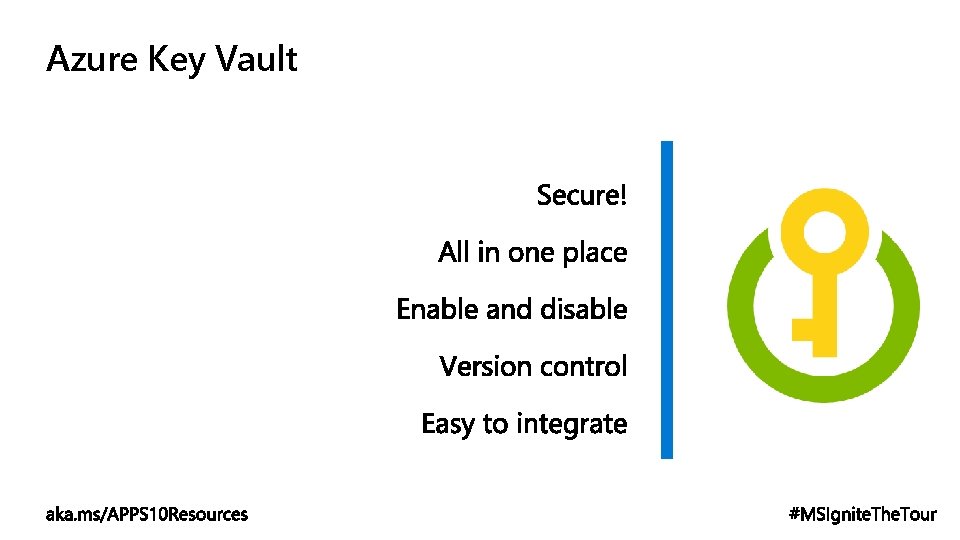 Azure Key Vault

Secure!

All in one place

Enable and disable

Version control

Easy to integrate

aka.ms/APPS10Resources

#MSIgniteTheTour